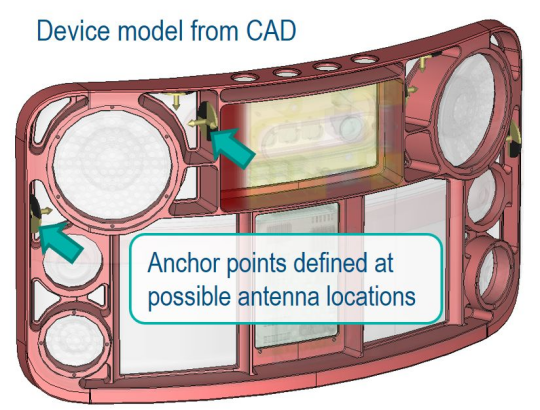 Device model from CAD

Anchor points defined at possible antenna locations